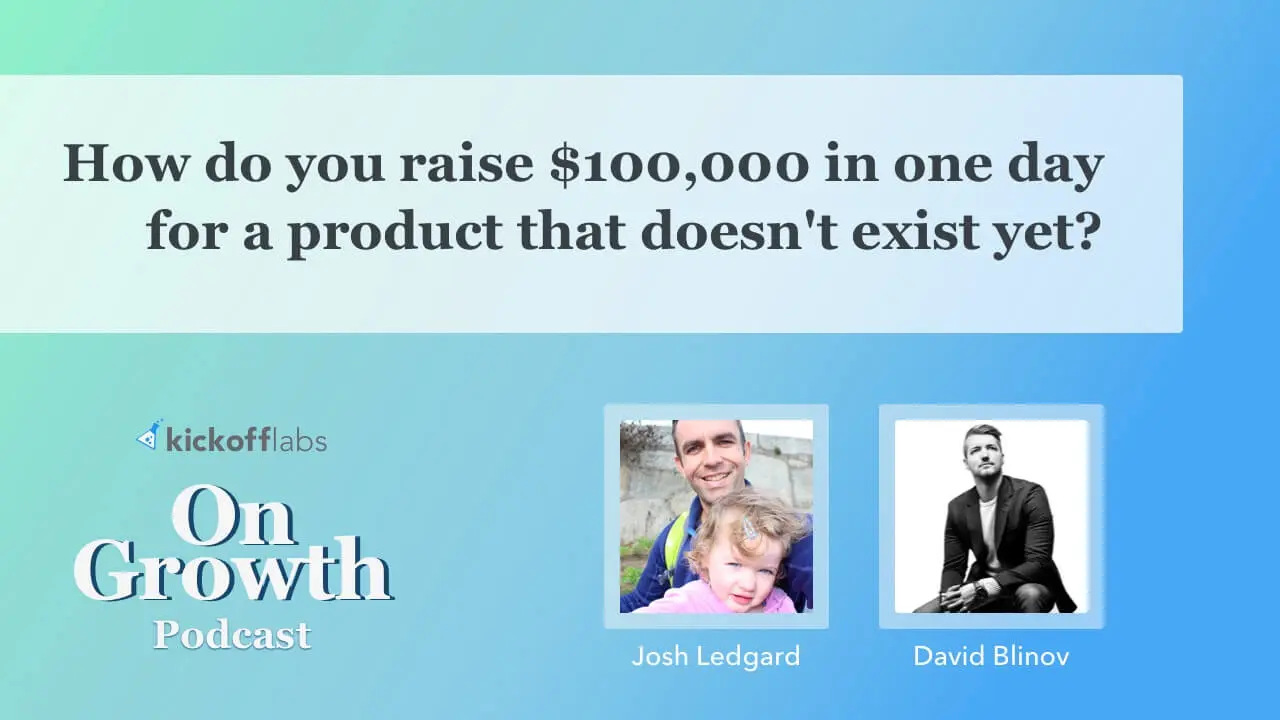 How do you raise \$100,000 in one day for a product that doesn't exist yet?

kickofflabs

On Growth Podcast

Josh Ledgard

David Blinov